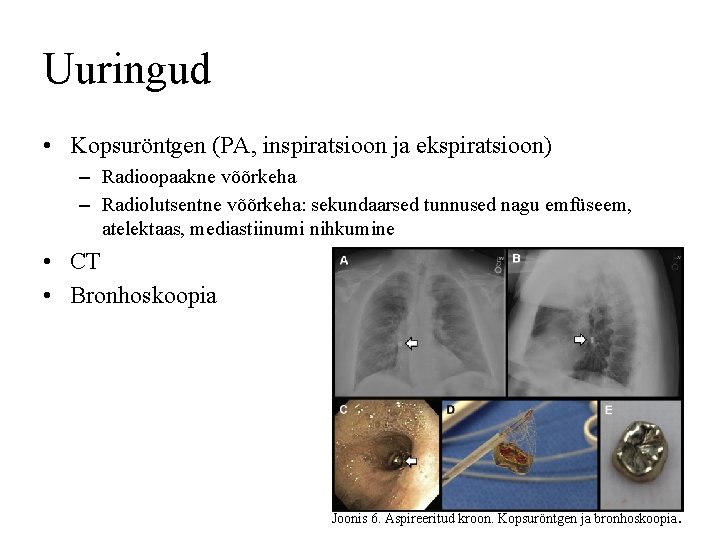 Uuringud

• Kopsuröntgen (PA, inspiratsioon ja ekspiratsioon)
  – Radioopaakne võõrkeha
  – Radiolutsentne võõrkeha: sekundaarsed tunnused nagu emfüseem, atelektaas, mediastiinumi nihkumine
• CT
• Bronhoskoopia

A
B
C
D
E

Joonis 6. Aspireeritud kroon. Kopsuröntgen ja bronhoskoopia.